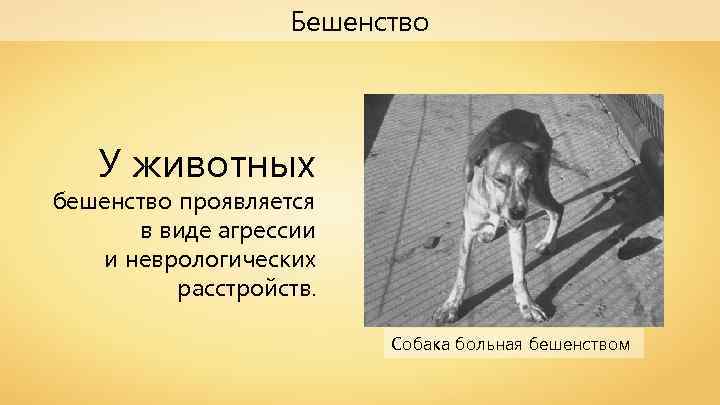 Бешенство

У животных бешенство проявляется в виде агрессии и неврологических расстройств.

Собака больная бешенством